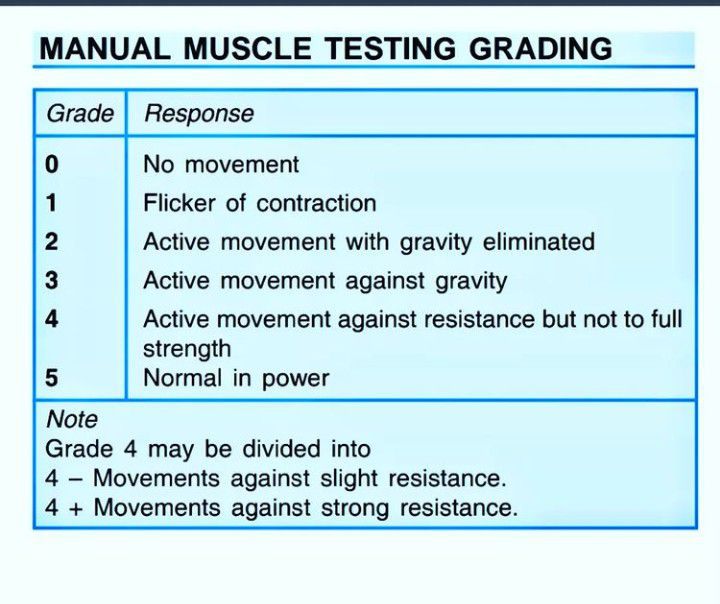 MANUAL MUSCLE TESTING GRADING

| Grade | Response |
|---|---|
| 0 | No movement |
| 1 | Flicker of contraction |
| 2 | Active movement with gravity eliminated |
| 3 | Active movement against gravity |
| 4 | Active movement against resistance but not to full strength |
| 5 | Normal in power |

Note
Grade 4 may be divided into
4 – Movements against slight resistance.
4 + Movements against strong resistance.